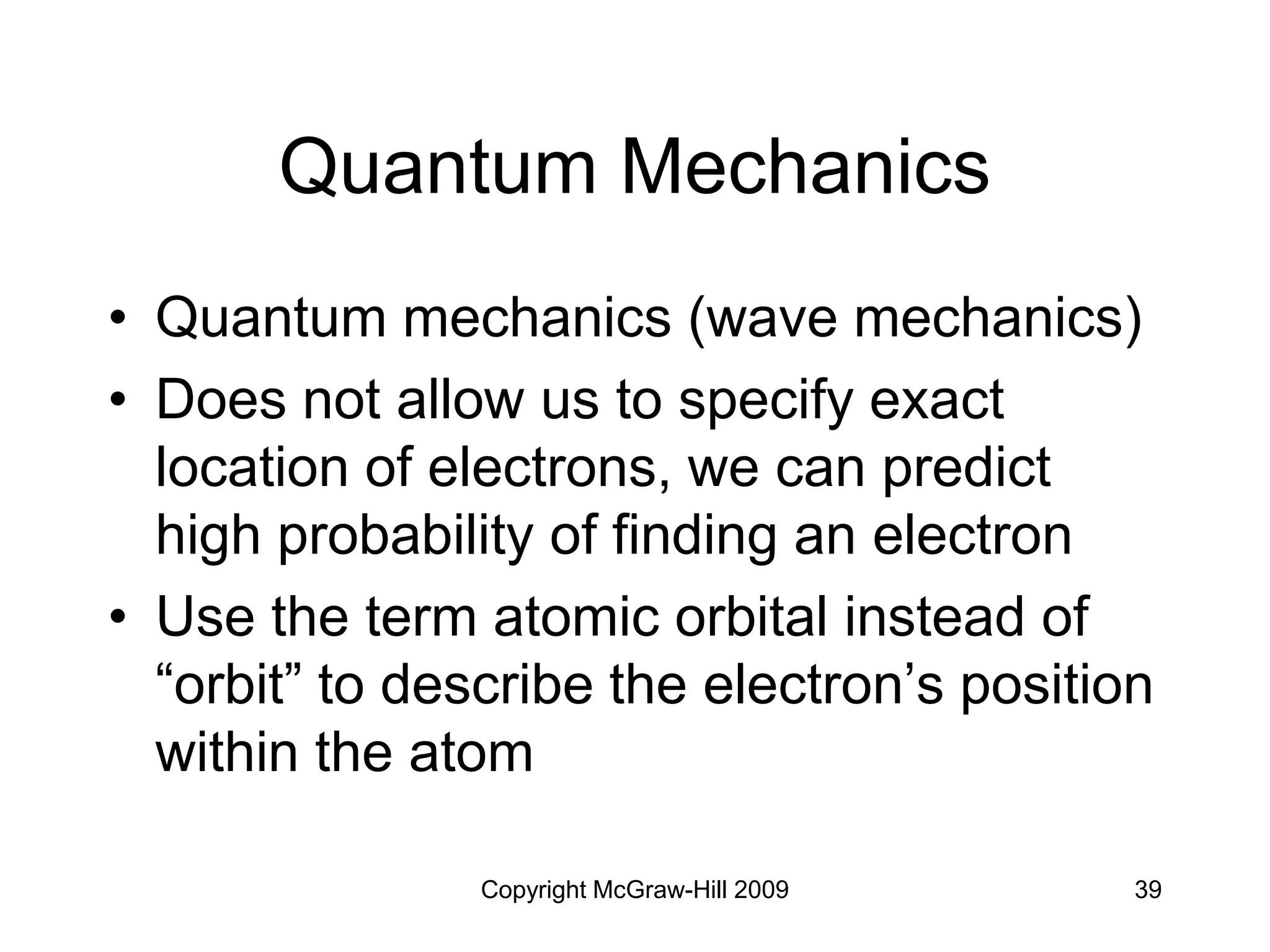 Quantum Mechanics

• Quantum mechanics (wave mechanics)
• Does not allow us to specify exact location of electrons, we can predict high probability of finding an electron
• Use the term atomic orbital instead of “orbit” to describe the electron’s position within the atom

Copyright McGraw-Hill 2009

39